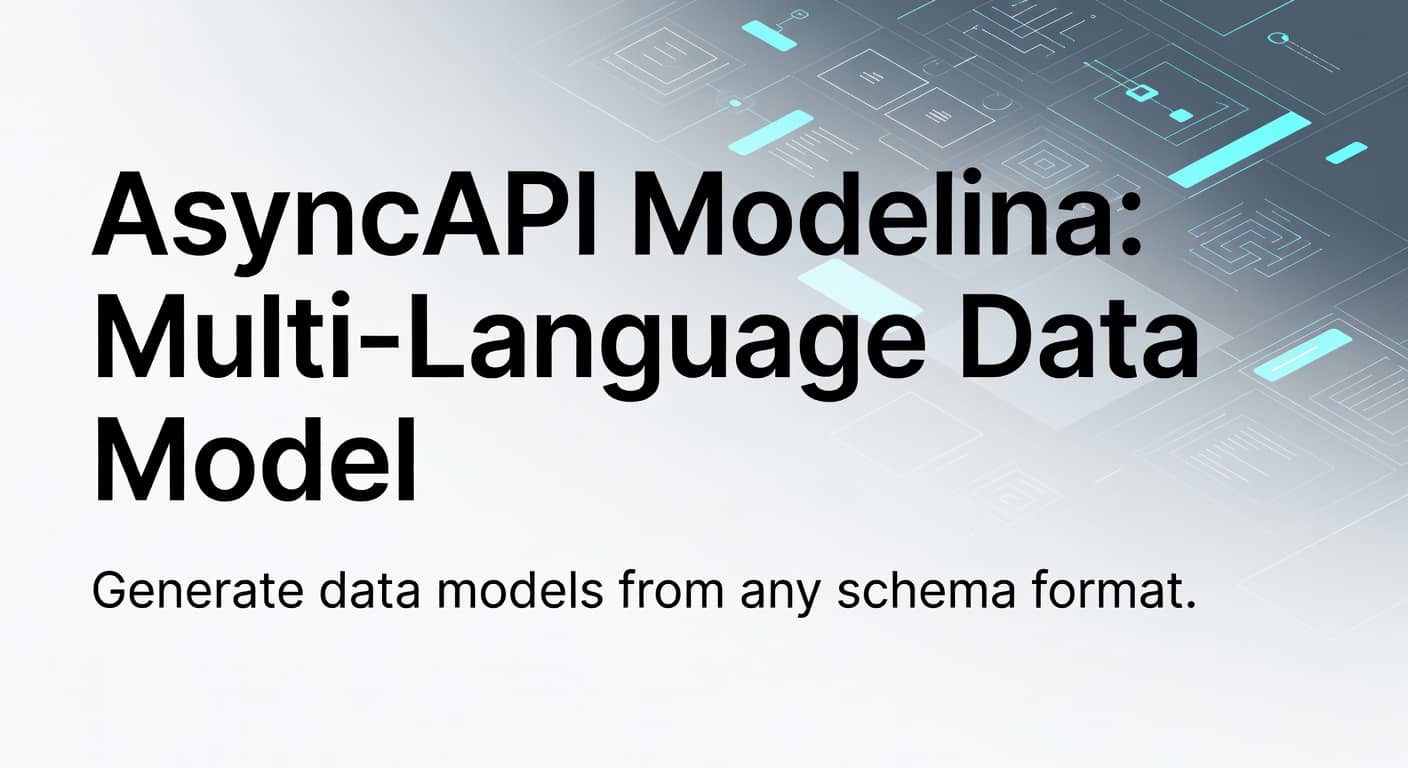 AsyncAPI Modelina: Multi-Language Data Model

Generate data models from any schema format.